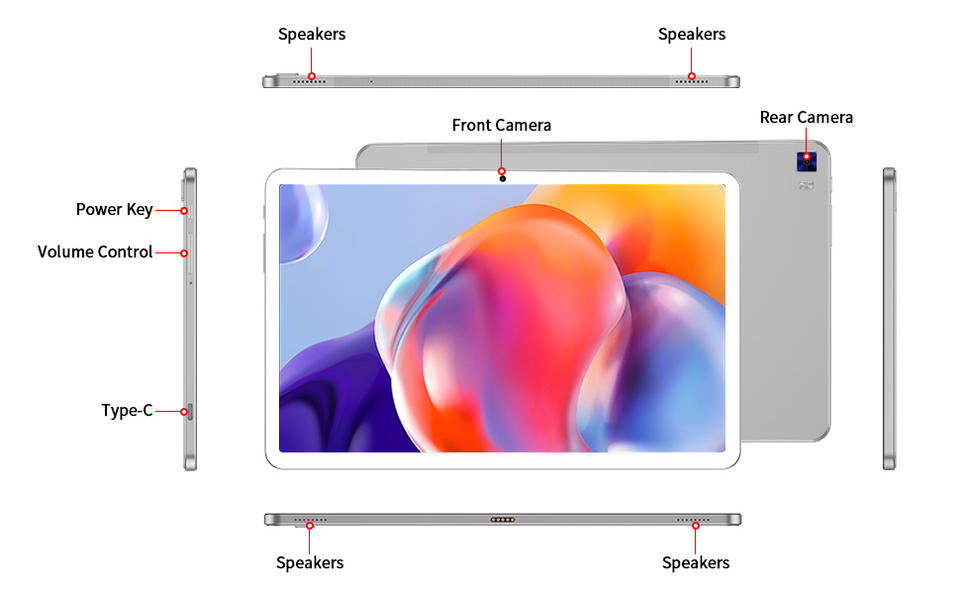 Speakers
Speakers
Front Camera
Rear Camera
Power Key
Volume Control
Type-C
Speakers
Speakers